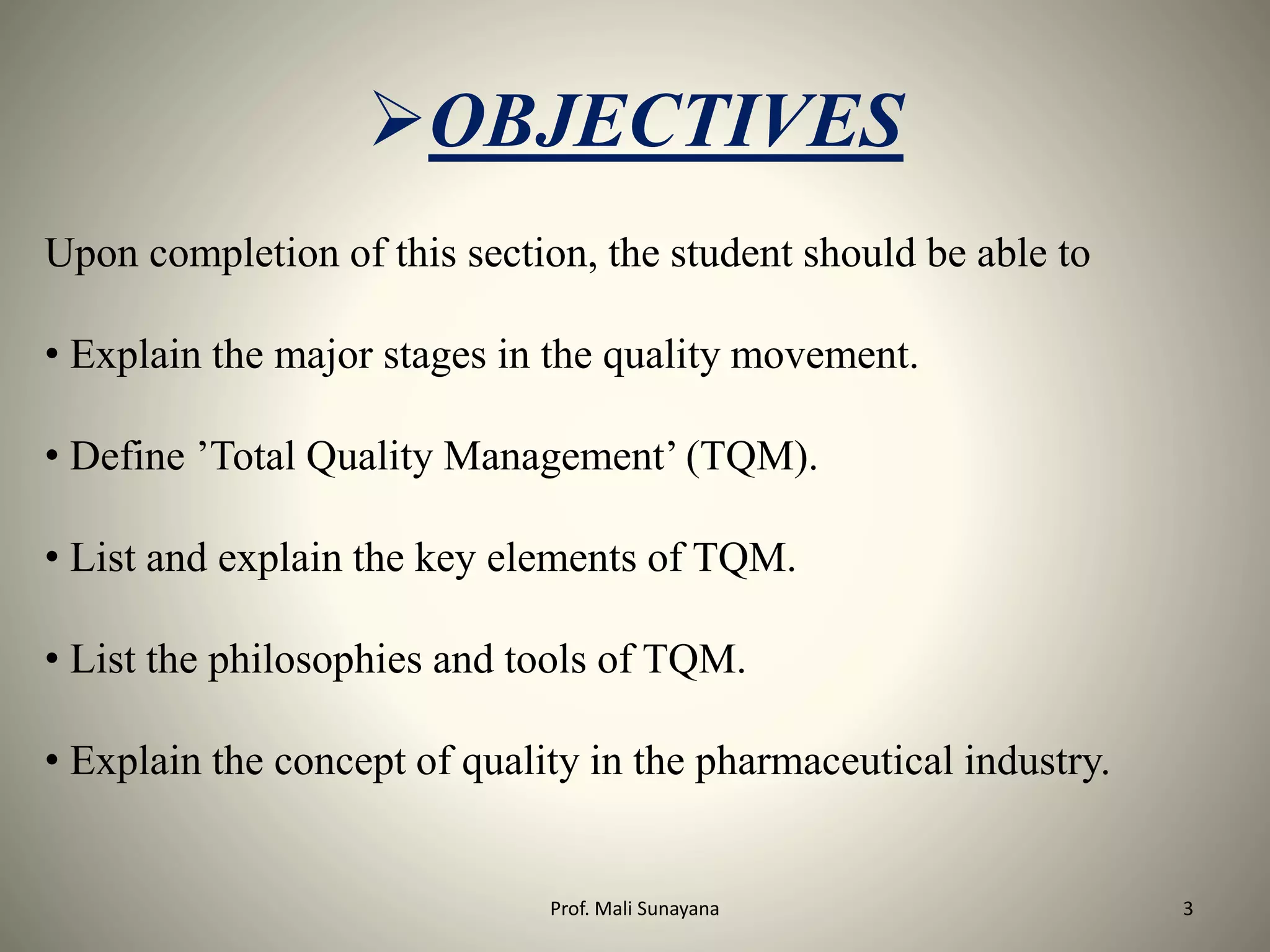 ➢OBJECTIVES

Upon completion of this section, the student should be able to

• Explain the major stages in the quality movement.

• Define ’Total Quality Management’ (TQM).

• List and explain the key elements of TQM.

• List the philosophies and tools of TQM.

• Explain the concept of quality in the pharmaceutical industry.

Prof. Mali Sunayana

3